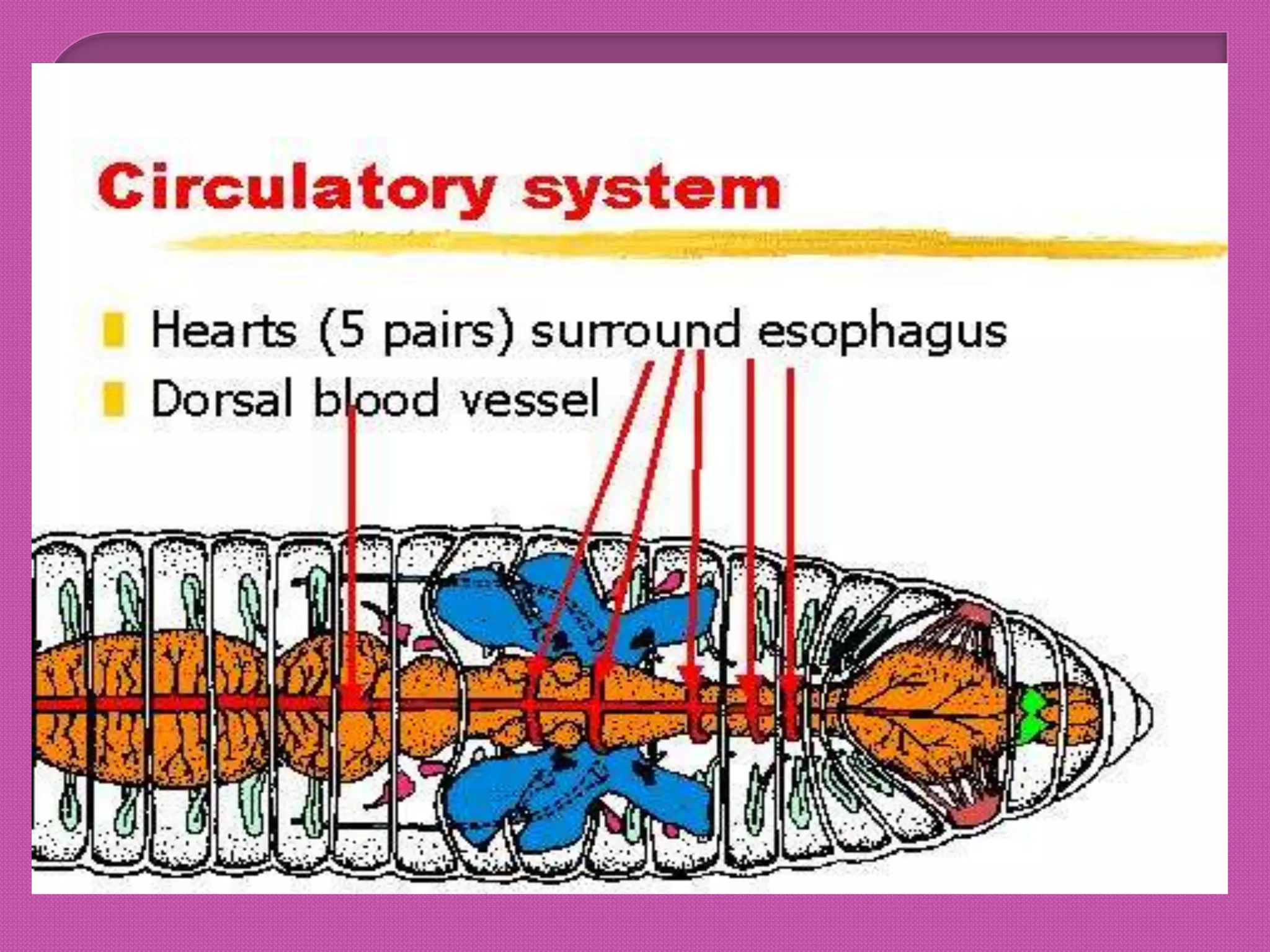 Circulatory system

Hearts (5 pairs) surround esophagus
Dorsal blood vessel